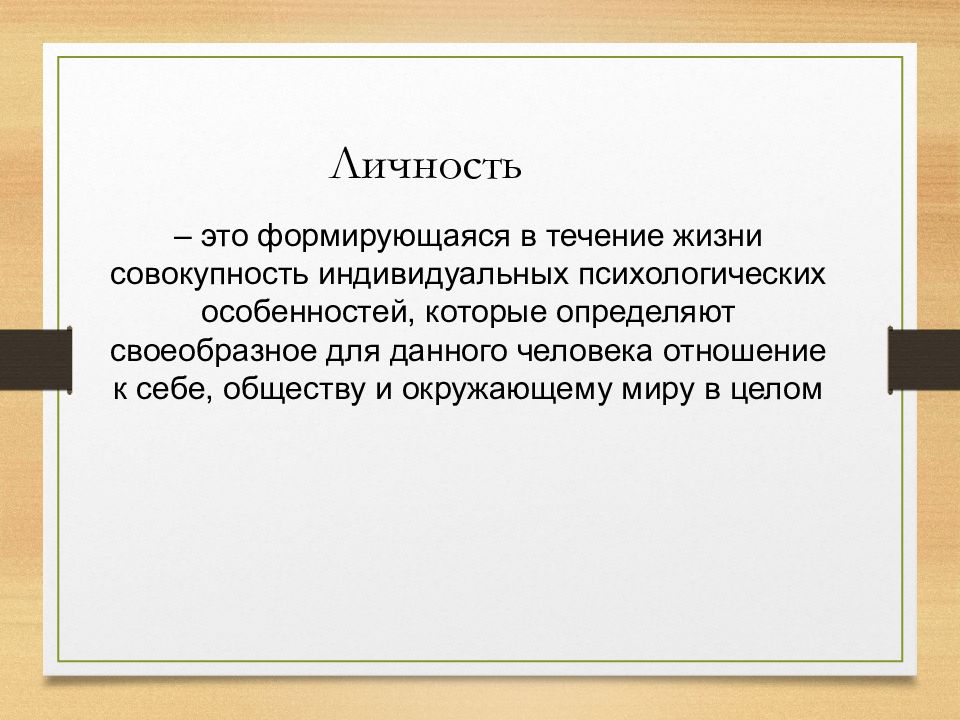 Личность

– это формирующаяся в течение жизни совокупность индивидуальных психологических особенностей, которые определяют своеобразное для данного человека отношение к себе, обществу и окружающему миру в целом